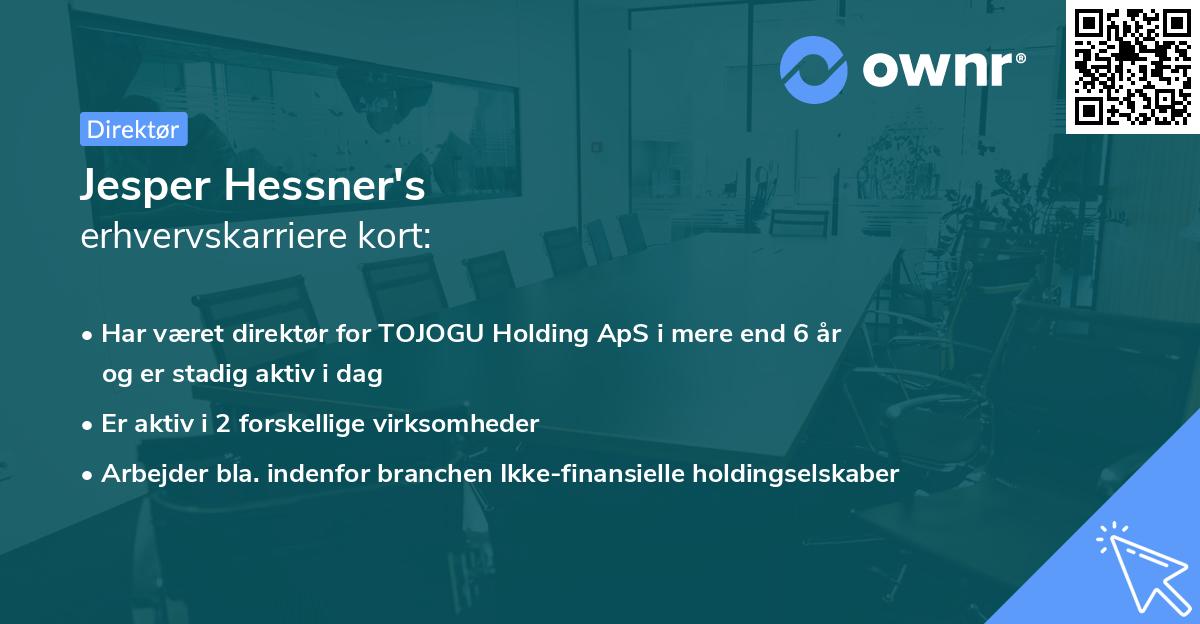 ownr®

Direktør

Jesper Hessner's
erhvervskarriere kort:

• Har været direktør for TOJOGU Holding ApS i mere end 6 år og er stadig aktiv i dag
• Er aktiv i 2 forskellige virksomheder
• Arbejder bla. indenfor branchen Ikke-finansielle holdingselskaber